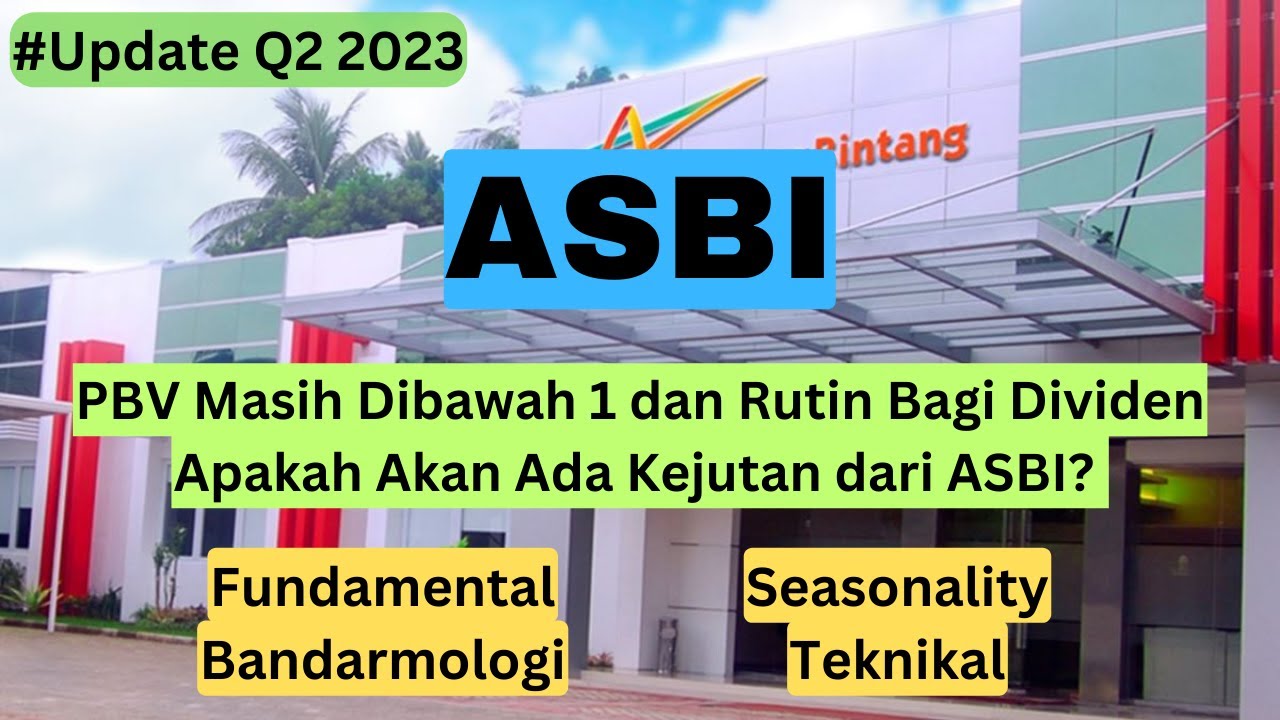 #Update Q2 2023

Bintang

ASBI

PBV Masih Dibawah 1 dan Rutin Bagi Dividen
Apakah Akan Ada Kejutan dari ASBI?

Fundamental
Bandarmologi

Seasonality
Teknikal